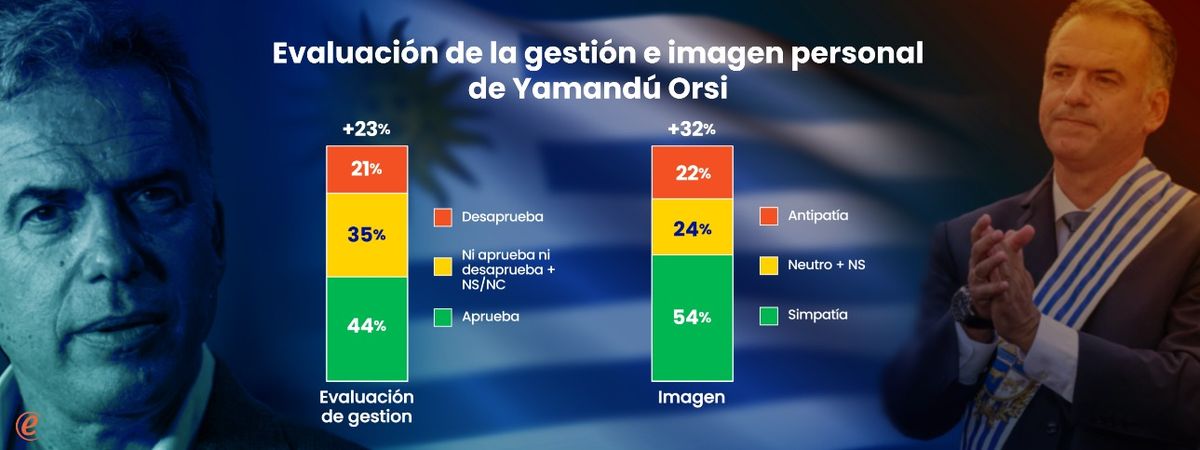 Evaluación de la gestión e imagen personal de Yamandú Orsi

+23%

21%

35%

44%

Desaprueba

Ni aprueba ni desaprueba + NS/NC

Aprueba

Evaluación de gestion

+32%

22%

24%

54%

Antipatía

Neutro + NS

Simpatía

Imagen

e